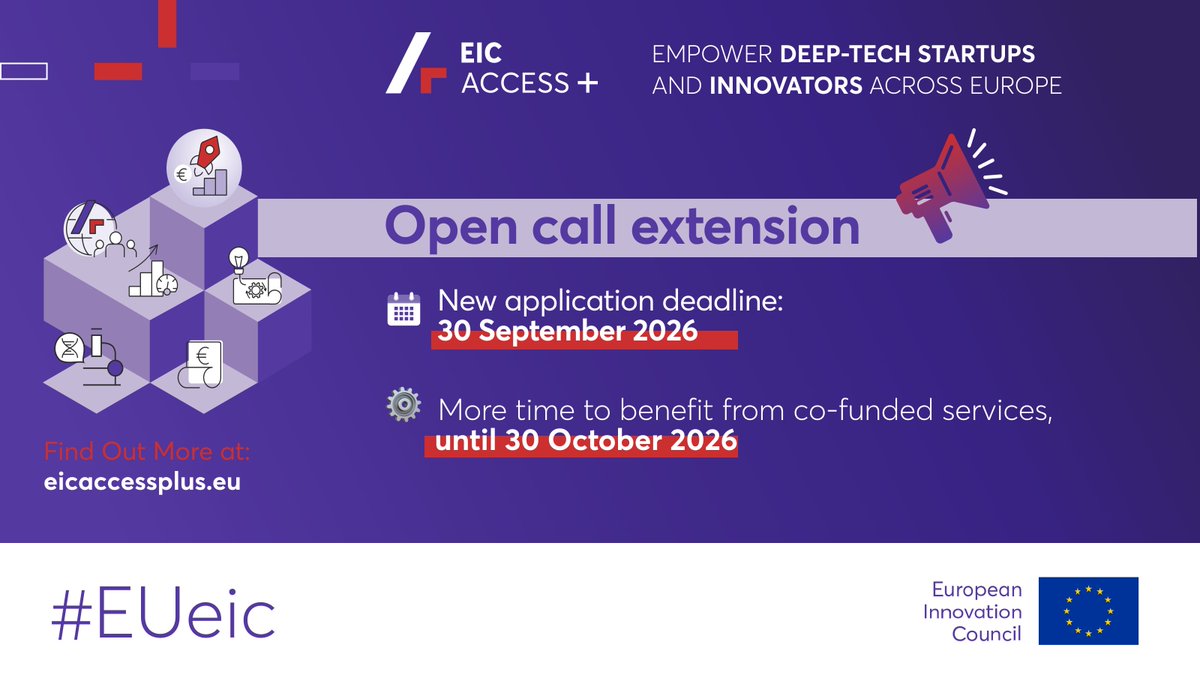 EIC ACCESS +

EMPOWER DEEP-TECH STARTUPS AND INNOVATORS ACROSS EUROPE

Open call extension

New application deadline: 30 September 2026

More time to benefit from co-funded services, until 30 October 2026

Find Out More at: eicaccessplus.eu

#EUeic

European Innovation Council